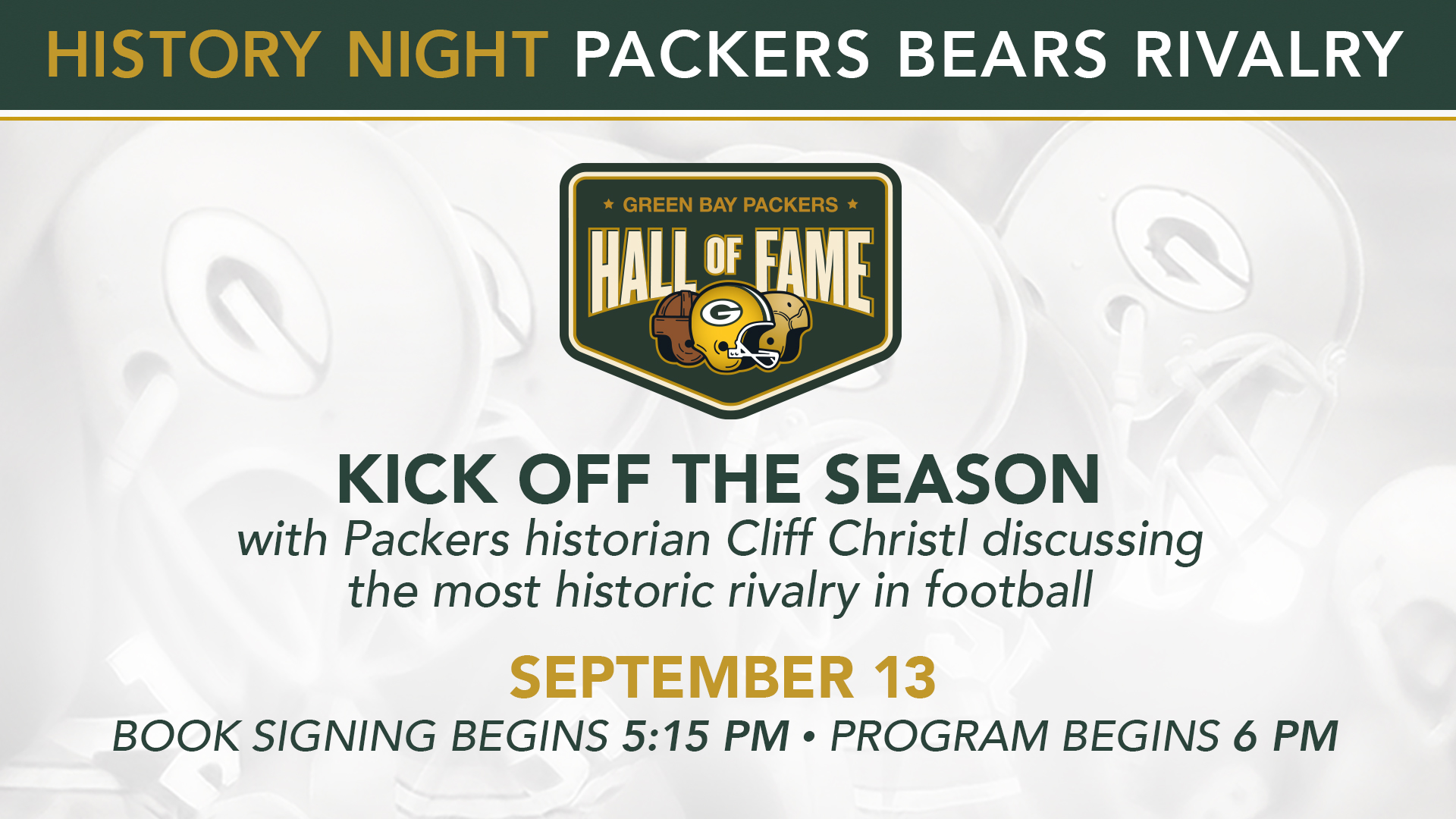 HISTORY NIGHT PACKERS BEARS RIVALRY

★ GREEN BAY PACKERS ★
HALL OF FAME

G

KICK OFF THE SEASON
with Packers historian Cliff Christl discussing the most historic rivalry in football

SEPTEMBER 13
BOOK SIGNING BEGINS 5:15 PM • PROGRAM BEGINS 6 PM